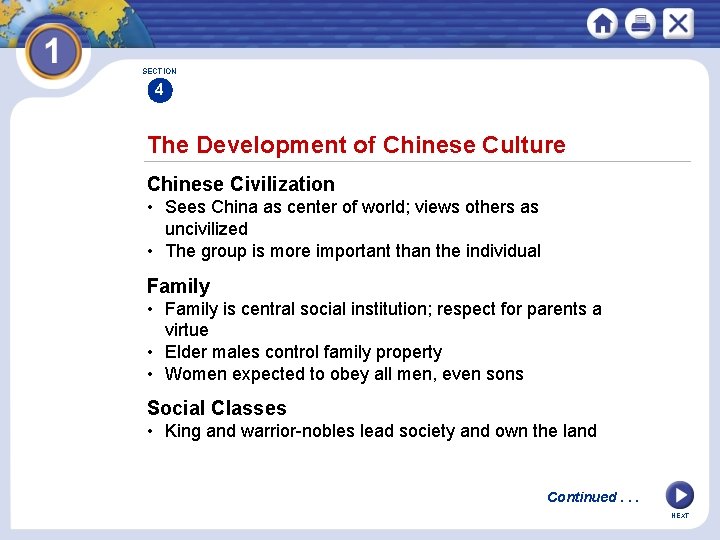 1

SECTION
4

The Development of Chinese Culture

Chinese Civilization
• Sees China as center of world; views others as uncivilized
• The group is more important than the individual

Family
• Family is central social institution; respect for parents a virtue
• Elder males control family property
• Women expected to obey all men, even sons

Social Classes
• King and warrior-nobles lead society and own the land

Continued . . .

NEXT